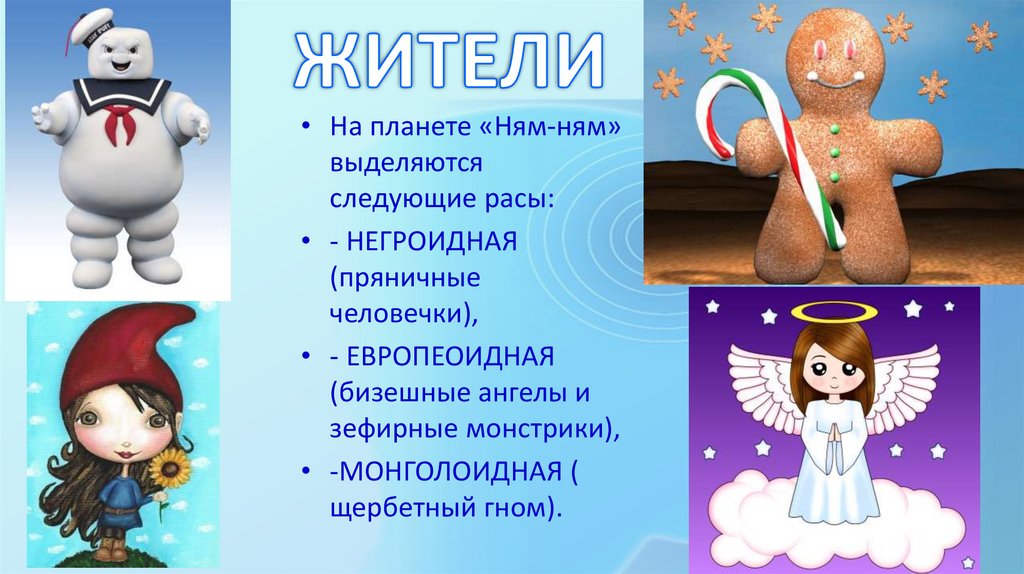 ЖИТЕЛИ

• На планете «Ням-ням» выделяются следующие расы:

• - НЕГРОИДНАЯ (пряничные человечки),

• - ЕВРОПЕОИДНАЯ (бизешные ангелы и зефирные монстрики),

• -МОНГОЛОИДНАЯ ( щербетный гном).